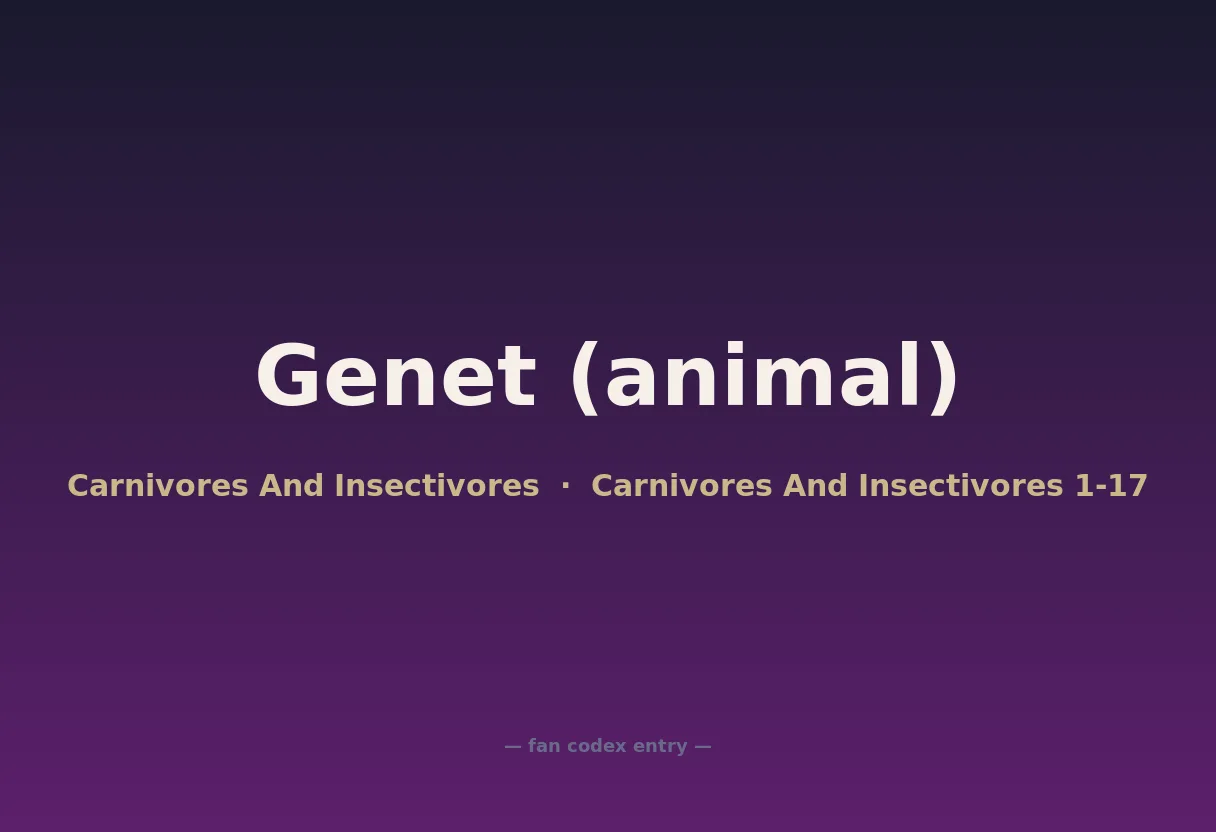 Genet (animal)

Carnivores And Insectivores · Carnivores And Insectivores 1-17

— fan codex entry —